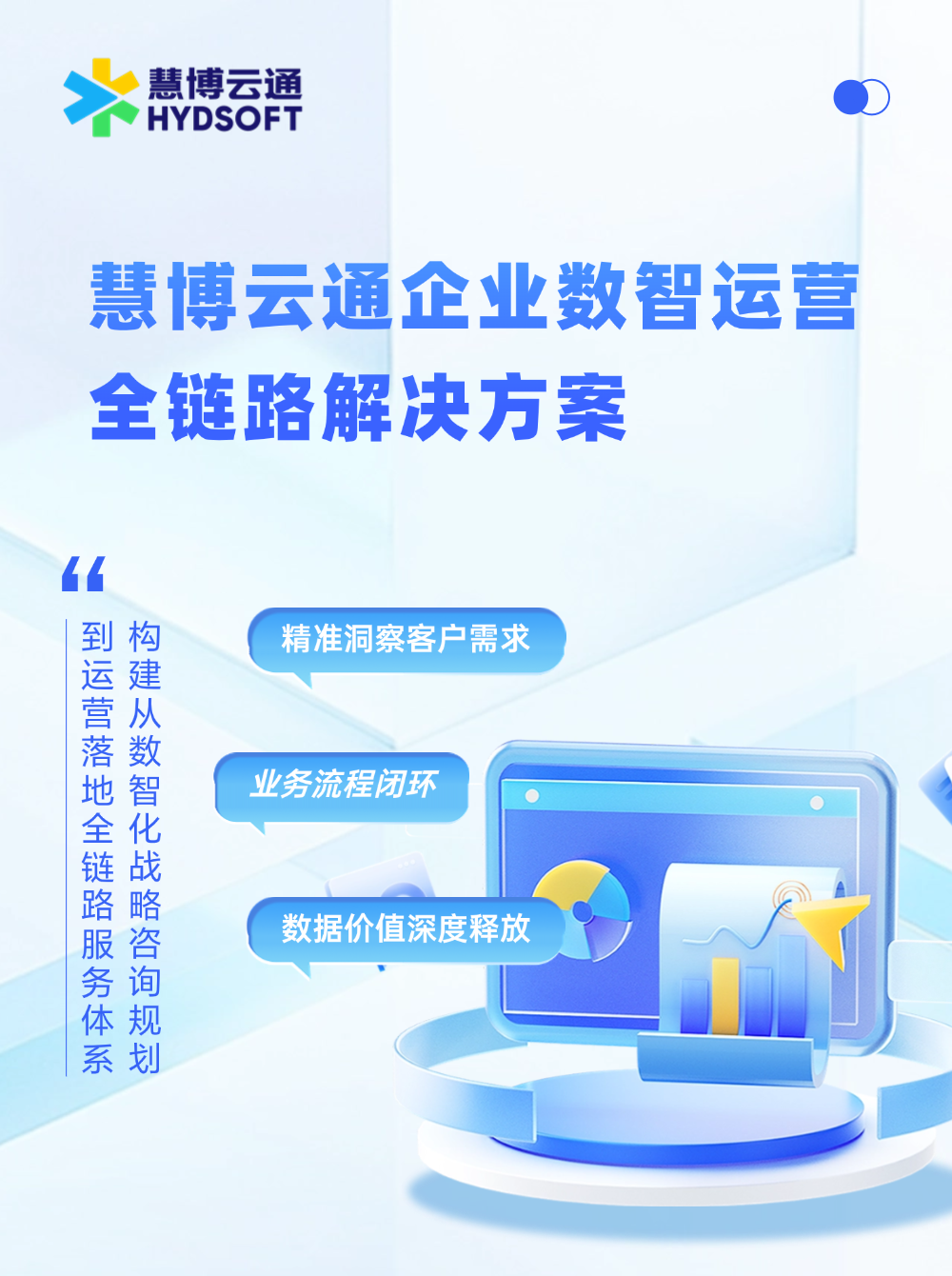 慧博云通
HYDSOFT

慧博云通企业数智运营
全链路解决方案

“

构建从数智化战略咨询规划
到运营落地全链路服务体系

精准洞察客户需求

业务流程闭环

数据价值深度释放